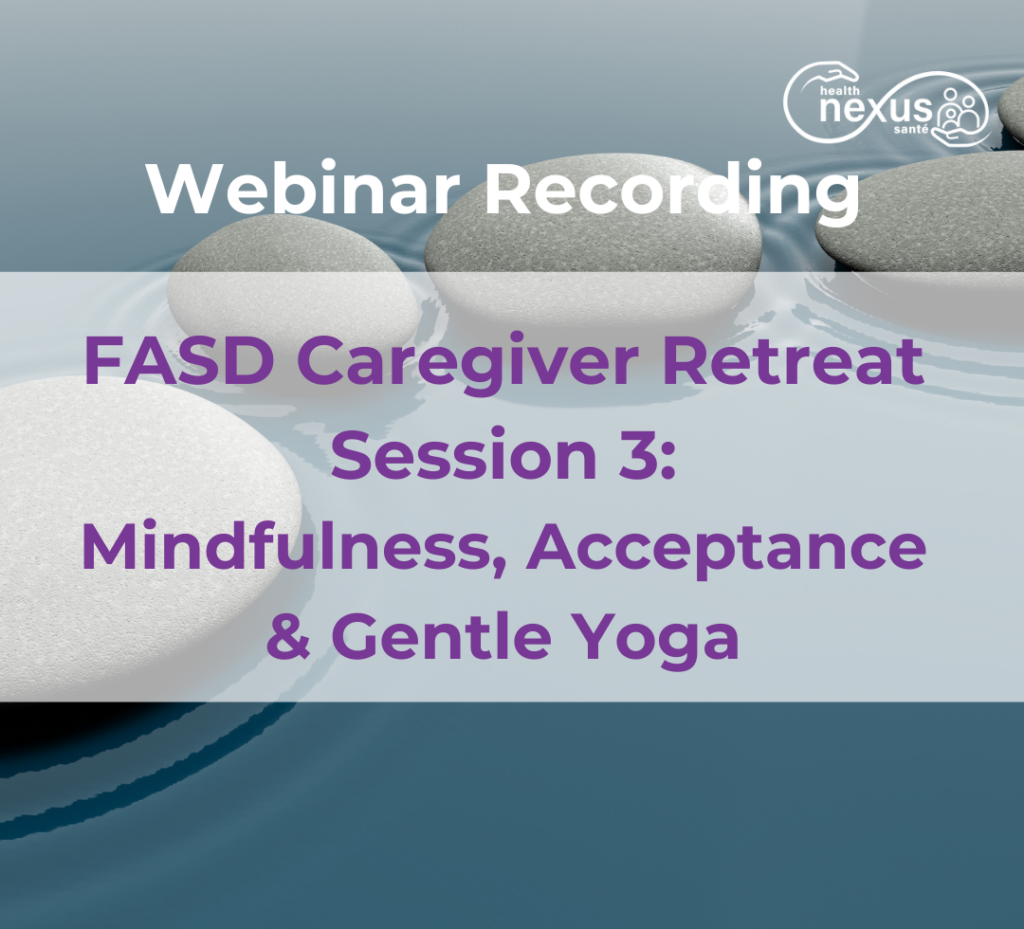 health nexus santé

Webinar Recording

FASD Caregiver Retreat Session 3: Mindfulness, Acceptance & Gentle Yoga